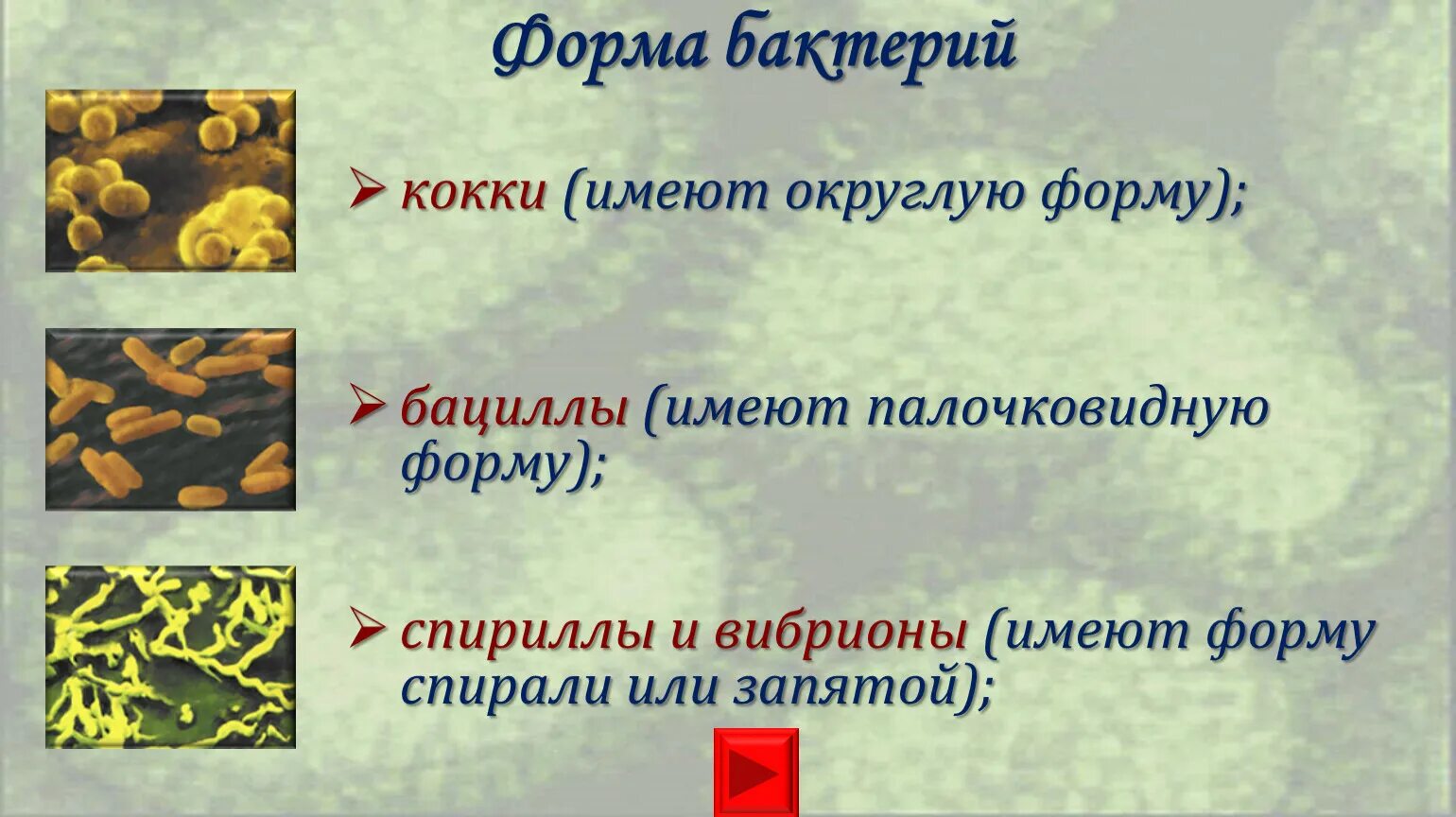 Форма бактерий

➢ кокки (имеют округлую форму);

➢ бациллы (имеют палочковидную форму);

➢ спириллы и вибрионы (имеют форму спирали или запятой);